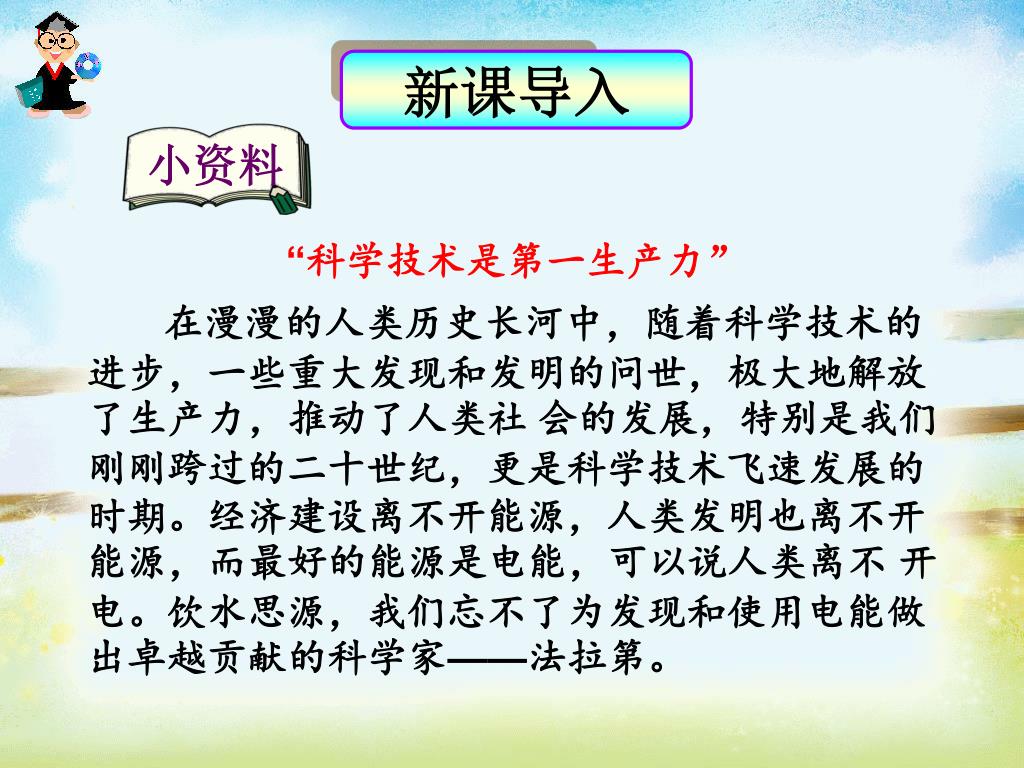 新课导入

小资料

“科学技术是第一生产力”

在漫漫的人类历史长河中，随着科学技术的进步，一些重大发现和发明的问世，极大地解放了生产力，推动了人类社 会的发展，特别是我们刚刚跨过的二十世纪，更是科学技术飞速发展的时期。经济建设离不开能源，人类发明也离不开能源，而最好的能源是电能，可以说人类离不 开电。饮水思源，我们忘不了为发现和使用电能做出卓越贡献的科学家——法拉第。